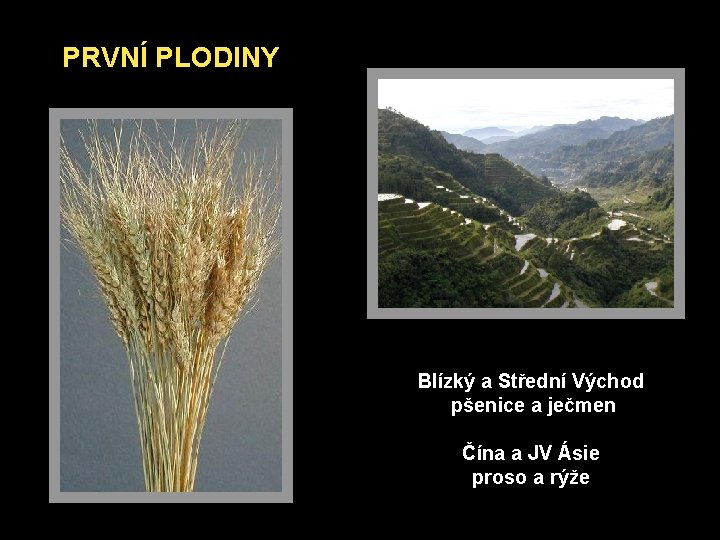 PRVNÍ PLODINY

Blízký a Střední Východ
pšenice a ječmen

Čína a JV Ásie
proso a rýže